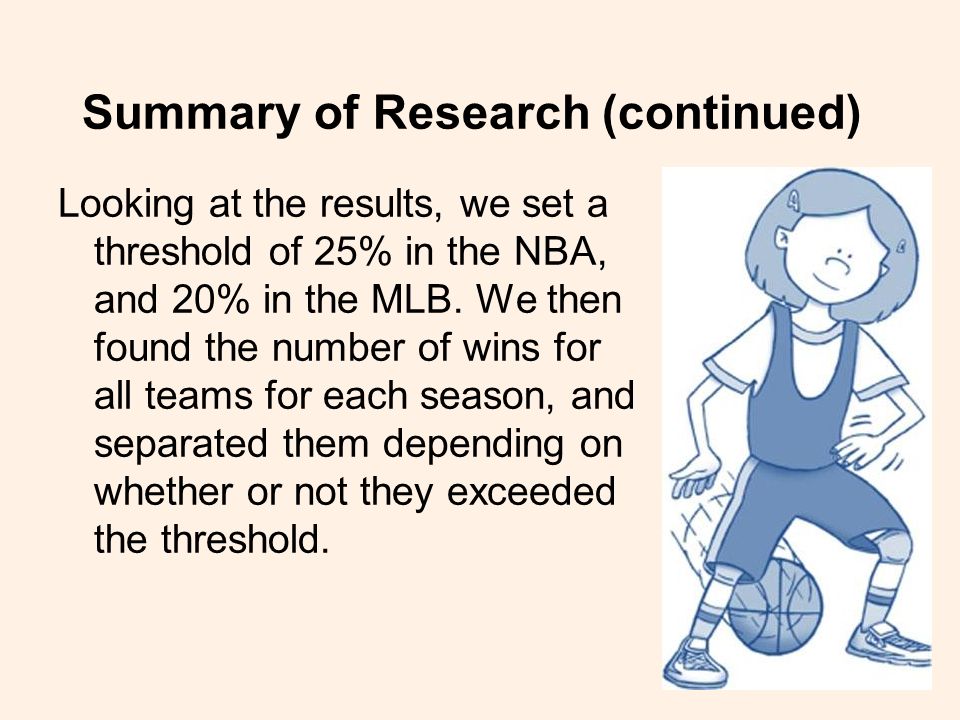 Summary of Research (continued)

Looking at the results, we set a threshold of 25% in the NBA, and 20% in the MLB. We then found the number of wins for all teams for each season, and separated them depending on whether or not they exceeded the threshold.